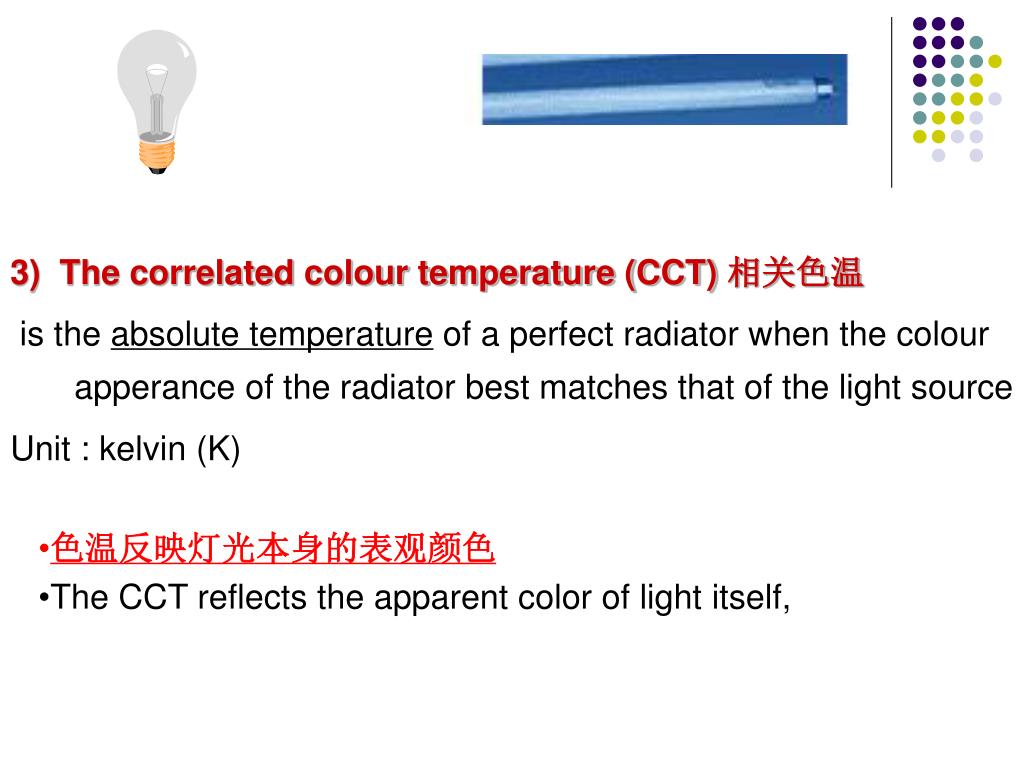 3) The correlated colour temperature (CCT) 相关色温

is the absolute temperature of a perfect radiator when the colour apperance of the radiator best matches that of the light source

Unit : kelvin (K)

•色温反映灯光本身的表观颜色
•The CCT reflects the apparent color of light itself,